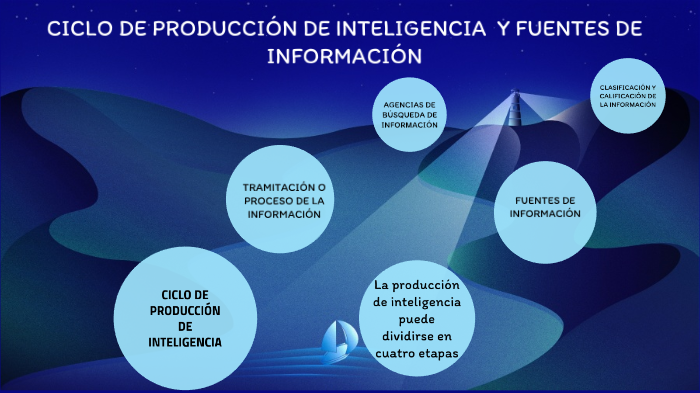 CICLO DE PRODUCCIÓN DE INTELIGENCIA Y FUENTES DE INFORMACIÓN

AGENCIAS DE BÚSQUEDA DE INFORMACIÓN

CLASIFICACIÓN Y CALIFICACIÓN DE LA INFORMACIÓN

TRAMITACIÓN O PROCESO DE LA INFORMACIÓN

FUENTES DE INFORMACIÓN

CICLO DE PRODUCCIÓN DE INTELIGENCIA

La producción de inteligencia puede dividirse en cuatro etapas